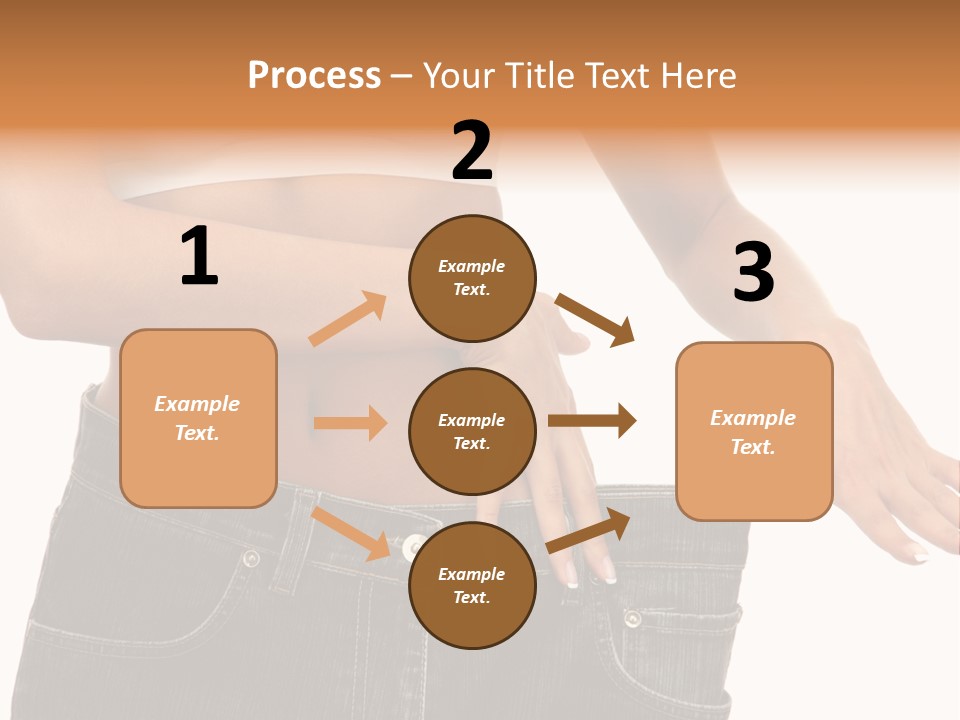 Process – Your Title Text Here

1

Example Text.

2

Example Text.

Example Text.

Example Text.

3

Example Text.